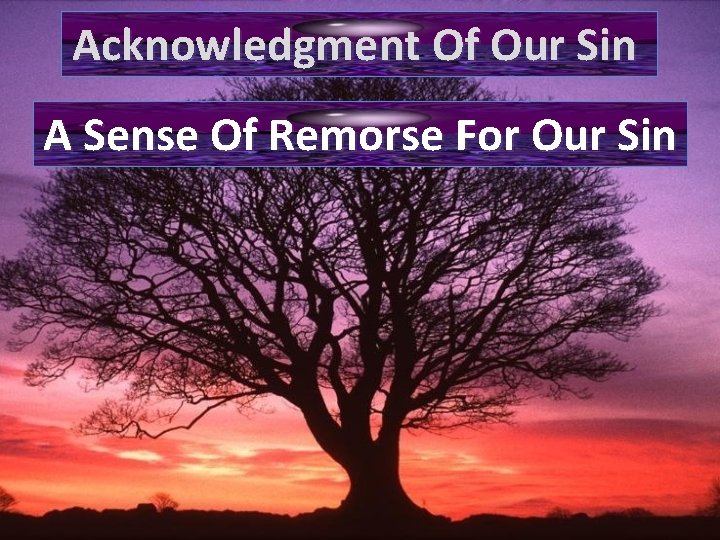 Acknowledgment Of Our Sin

A Sense Of Remorse For Our Sin